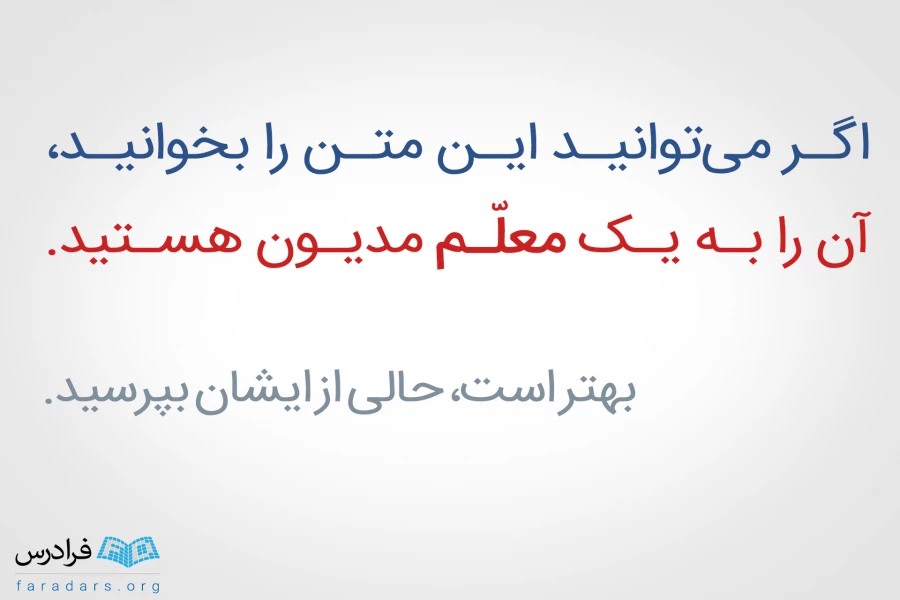 اگر می‌توانید این متن را بخوانید،
آن را به یک معلّم مدیون هستید.

بهتر است، حالی از ایشان بپرسید.

فرادرس
faradars.org